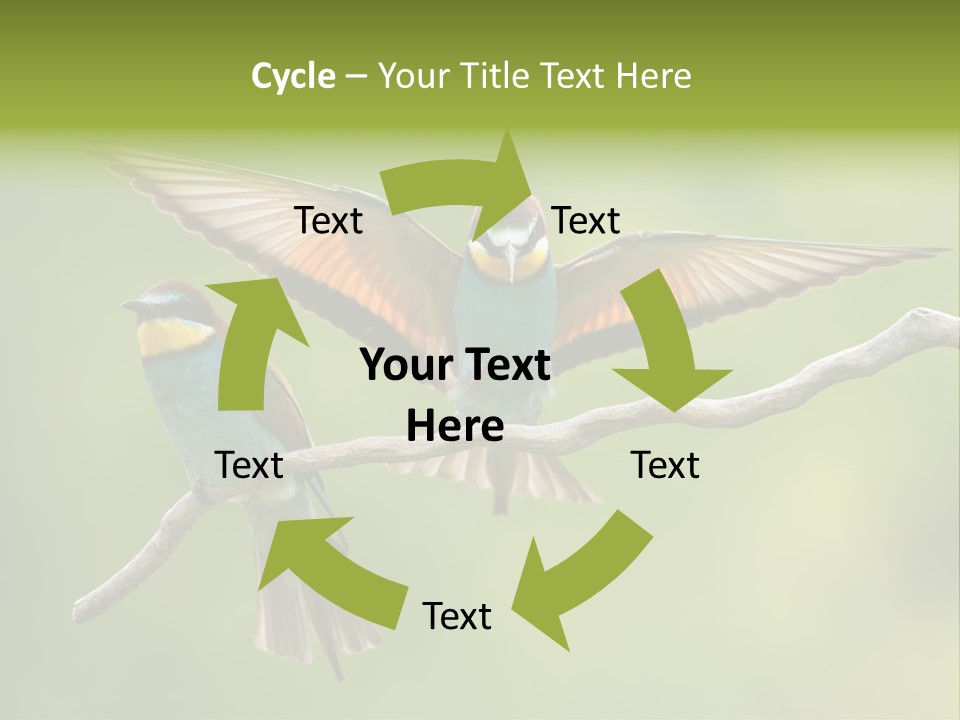 Cycle – Your Title Text Here

Text

Text

Your Text Here

Text

Text

Text